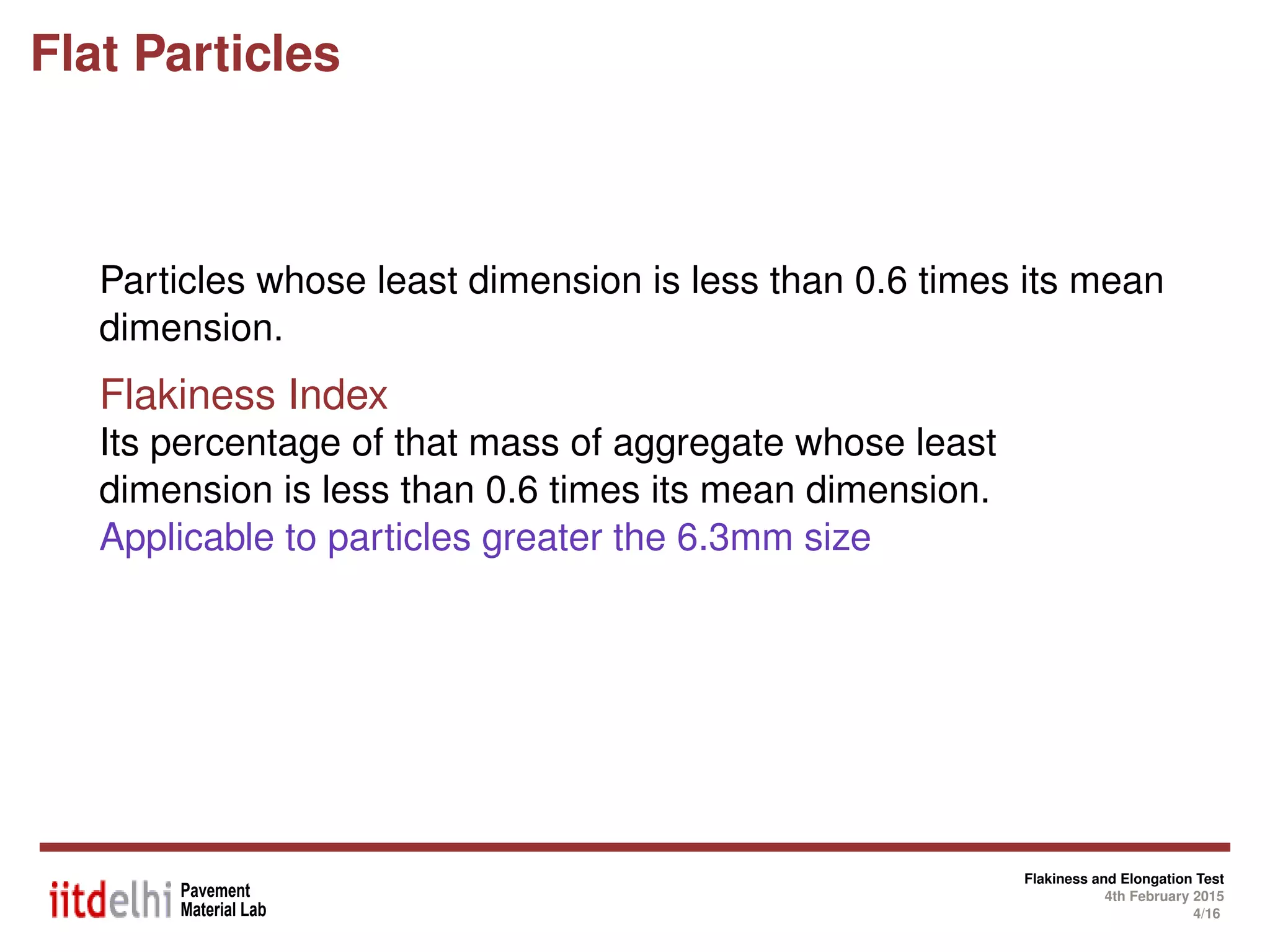 Flat Particles

Particles whose least dimension is less than 0.6 times its mean dimension.

Flakiness Index
Its percentage of that mass of aggregate whose least dimension is less than 0.6 times its mean dimension.
Applicable to particles greater the 6.3mm size

iitdelhi Pavement Material Lab

Flakiness and Elongation Test
4th February 2015
4/16